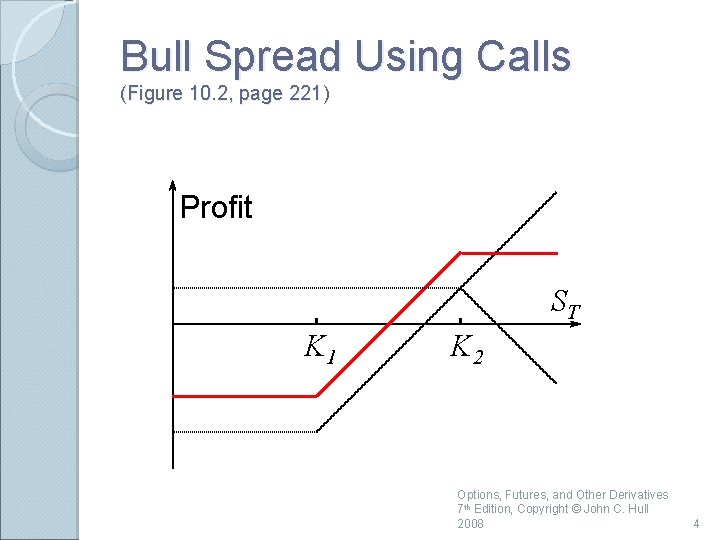 Bull Spread Using Calls
(Figure 10.2, page 221)

Profit

$S_T$

$K_1$

$K_2$

Options, Futures, and Other Derivatives 7th Edition, Copyright © John C. Hull 2008

4